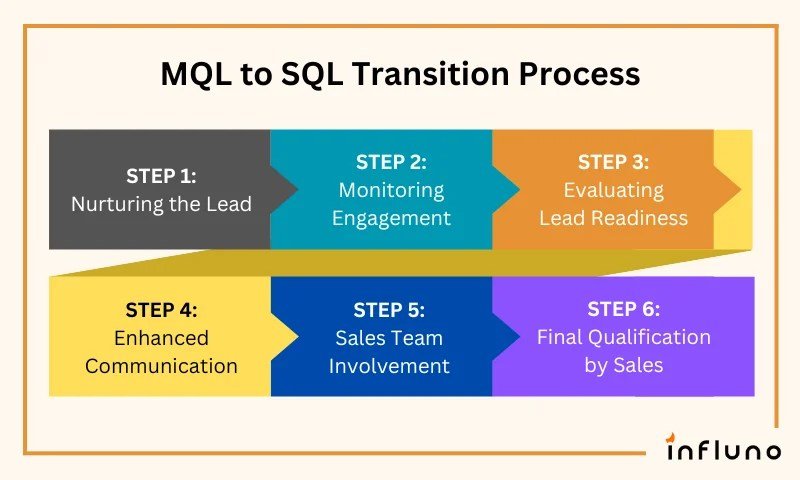 MQL to SQL Transition Process

STEP 1:
Nurturing the Lead

STEP 2:
Monitoring Engagement

STEP 3:
Evaluating Lead Readiness

STEP 4:
Enhanced Communication

STEP 5:
Sales Team Involvement

STEP 6:
Final Qualification by Sales

influno